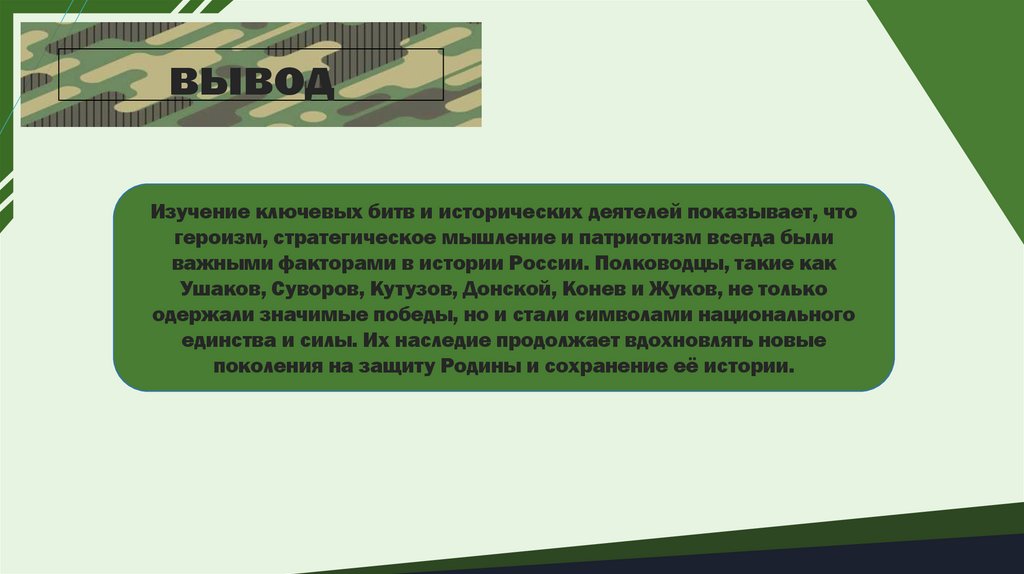 ВЫВОД

Изучение ключевых битв и исторических деятелей показывает, что героизм, стратегическое мышление и патриотизм всегда были важными факторами в истории России. Полководцы, такие как Ушаков, Суворов, Кутузов, Донской, Конев и Жуков, не только одержали значимые победы, но и стали символами национального единства и силы. Их наследие продолжает вдохновлять новые поколения на защиту Родины и сохранение её истории.